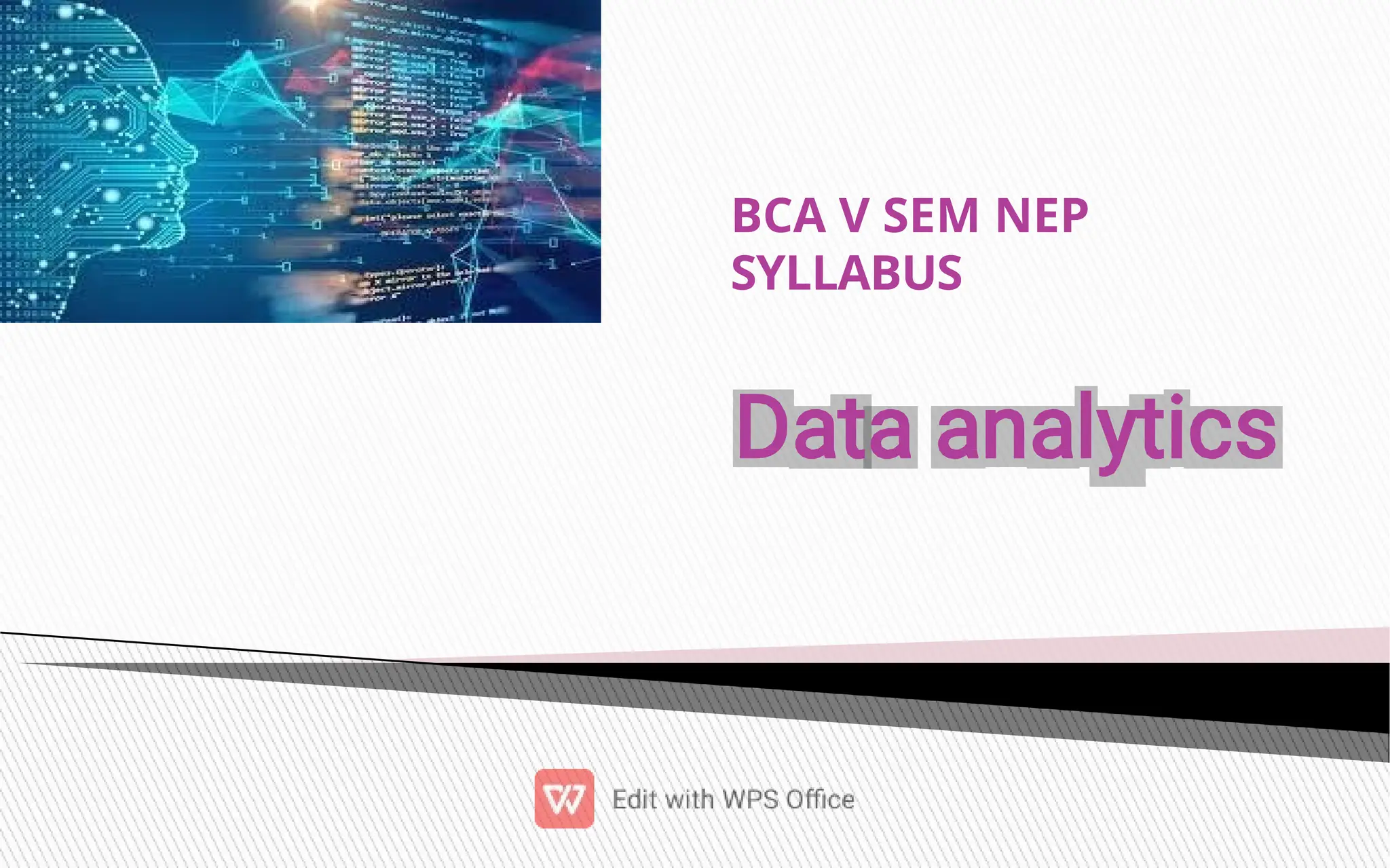 BCA V SEM NEP SYLLABUS

Data analytics

Edit with WPS Office